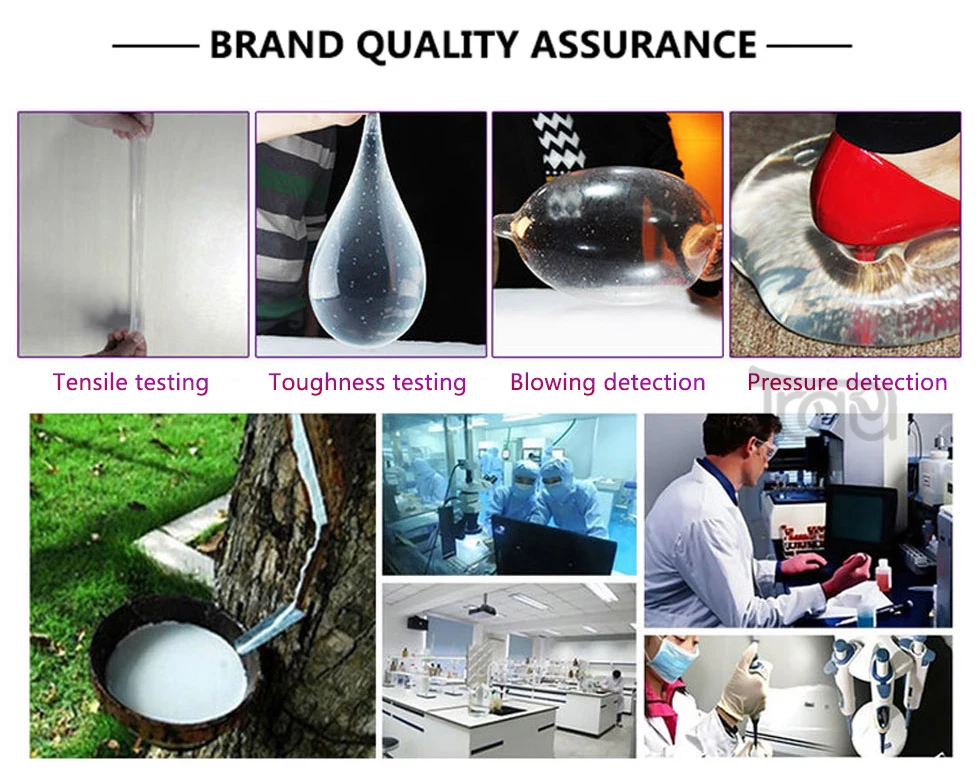 BRAND QUALITY ASSURANCE

Tensile testing

Toughness testing

Blowing detection

Pressure detection